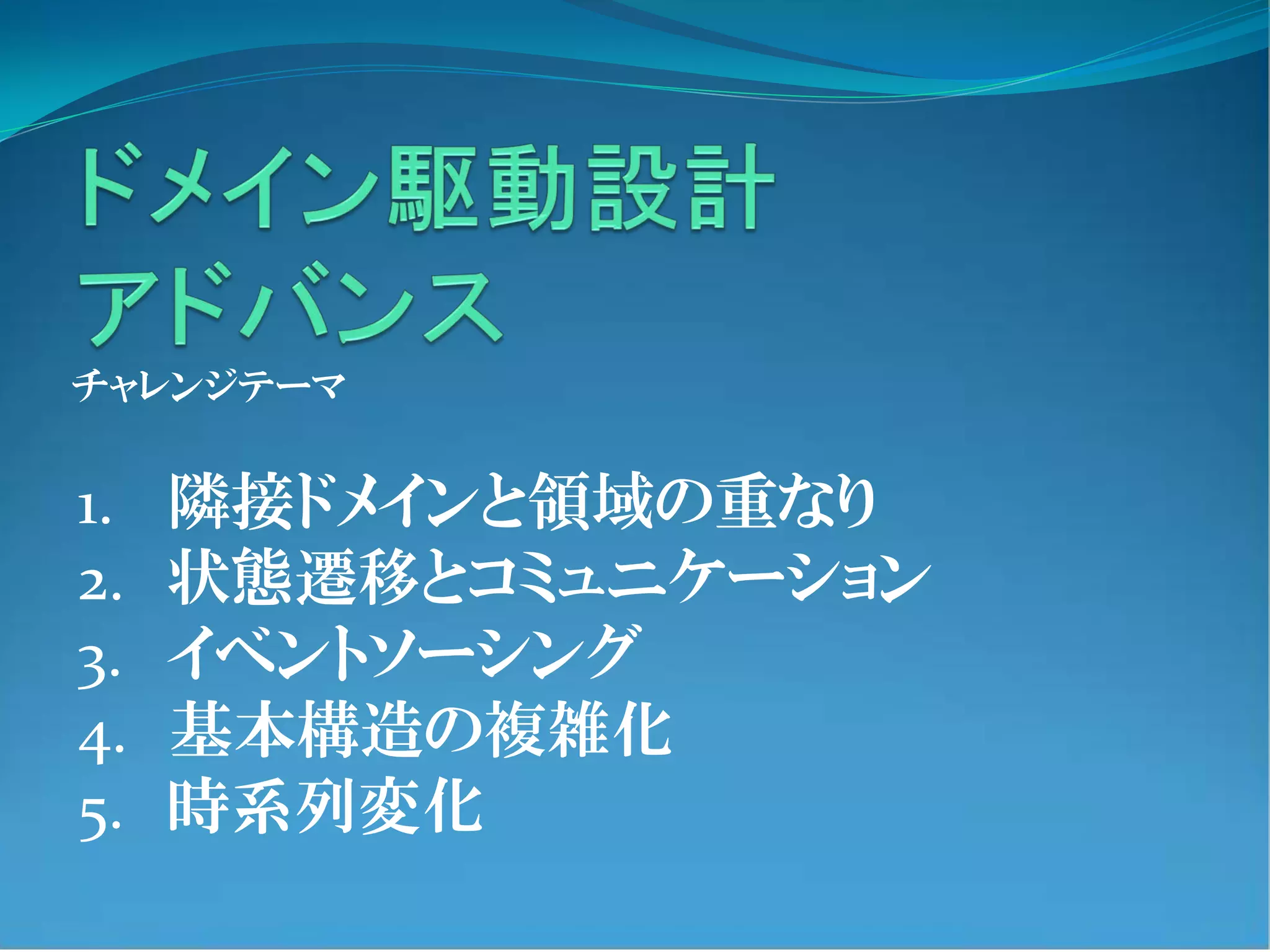 ドメイン駆動設計
アドバンス

チャレンジテーマ

1. 隣接ドメインと領域の重なり
2. 状態遷移とコミュニケーション
3. イベントソーシング
4. 基本構造の複雑化
5. 時系列変化